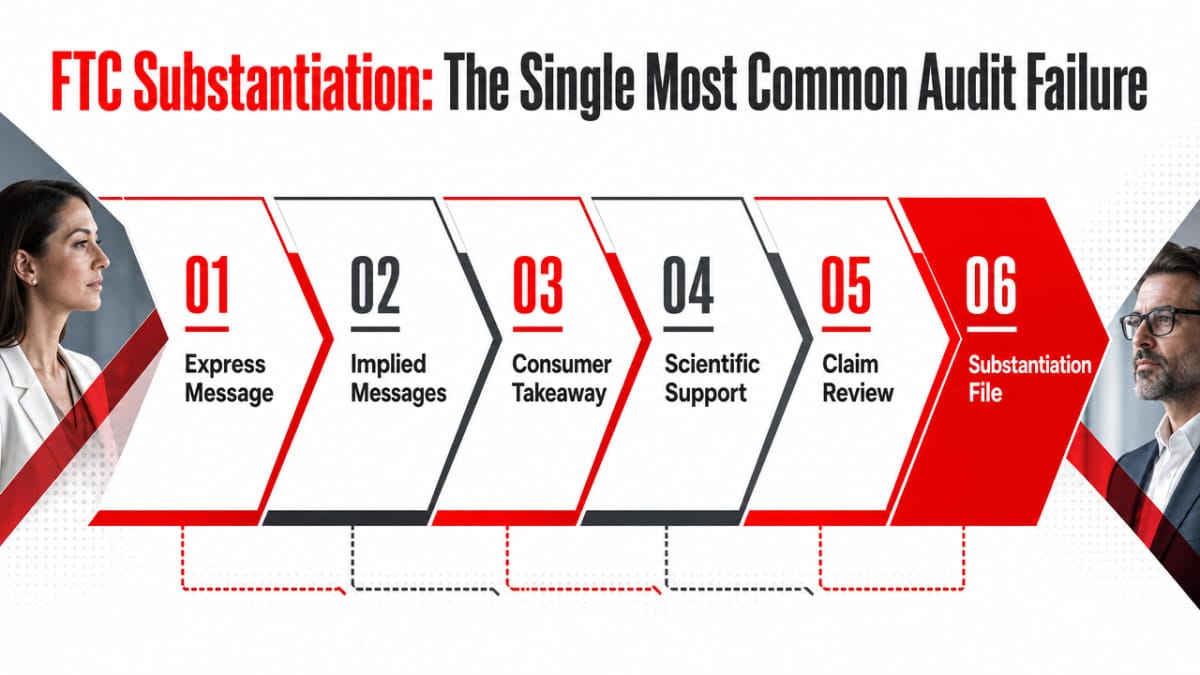 FTC Substantiation: The Single Most Common Audit Failure

01
Express Message

02
Implied Messages

03
Consumer Takeaway

04
Scientific Support

05
Claim Review

06
Substantiation File